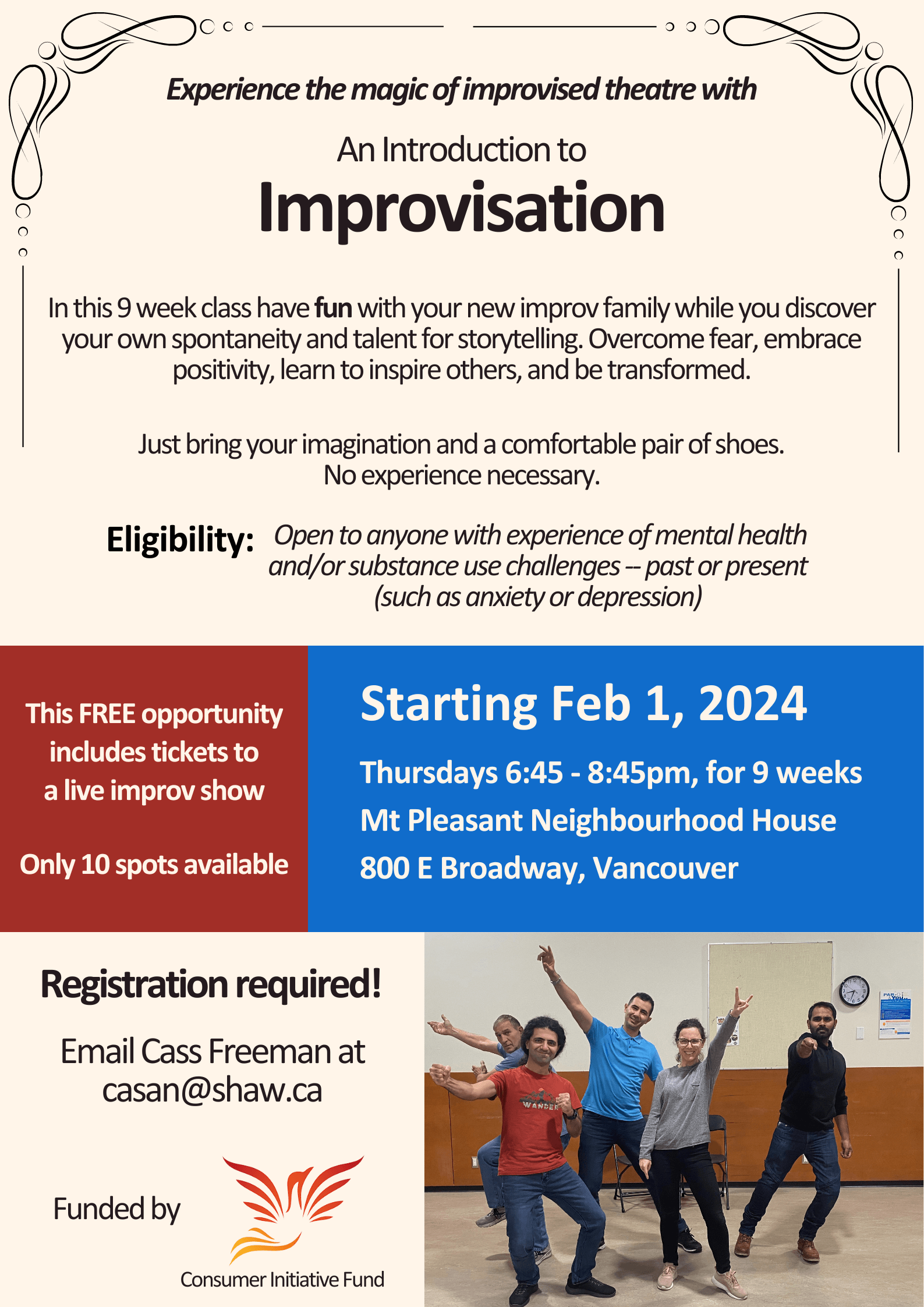 Experience the magic of improvised theatre with

An Introduction to

Improvisation

In this 9 week class have fun with your new improv family while you discover your own spontaneity and talent for storytelling. Overcome fear, embrace positivity, learn to inspire others, and be transformed.

Just bring your imagination and a comfortable pair of shoes.
No experience necessary.

Eligibility: Open to anyone with experience of mental health and/or substance use challenges -- past or present (such as anxiety or depression)

This FREE opportunity includes tickets to a live improv show

Only 10 spots available

Starting Feb 1, 2024

Thursdays 6:45 - 8:45pm, for 9 weeks
Mt Pleasant Neighbourhood House
800 E Broadway, Vancouver

Registration required!

Email Cass Freeman at casan@shaw.ca

Funded by

Consumer Initiative Fund

WANDER